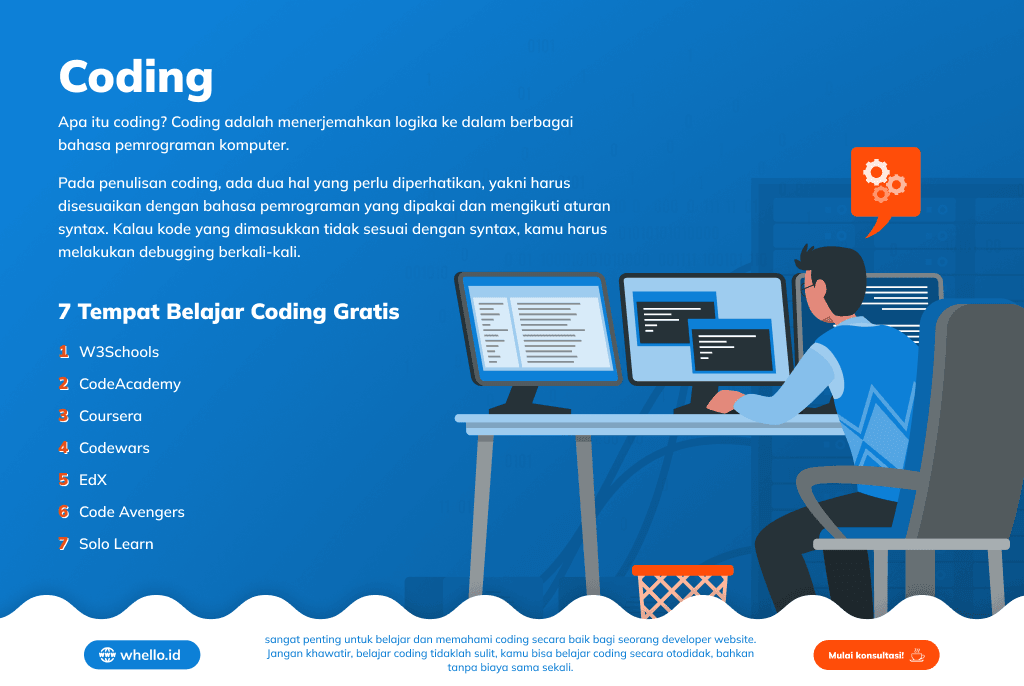 Coding

Apa itu coding? Coding adalah menerjemahkan logika ke dalam berbagai bahasa pemrograman komputer.

Pada penulisan coding, ada dua hal yang perlu diperhatikan, yakni harus disesuaikan dengan bahasa pemrograman yang dipakai dan mengikuti aturan syntax. Kalau kode yang dimasukkan tidak sesuai dengan syntax, kamu harus melakukan debugging berkali-kali.

7 Tempat Belajar Coding Gratis

1 W3Schools
2 CodeAcademy
3 Coursera
4 Codewars
5 EdX
6 Code Avengers
7 Solo Learn

whello.id

sangat penting untuk belajar dan memahami coding secara baik bagi seorang developer website. Jangan khawatir, belajar coding tidaklah sulit, kamu bisa belajar coding secara otodidak, bahkan tanpa biaya sama sekali.

Mulai konsultasi!